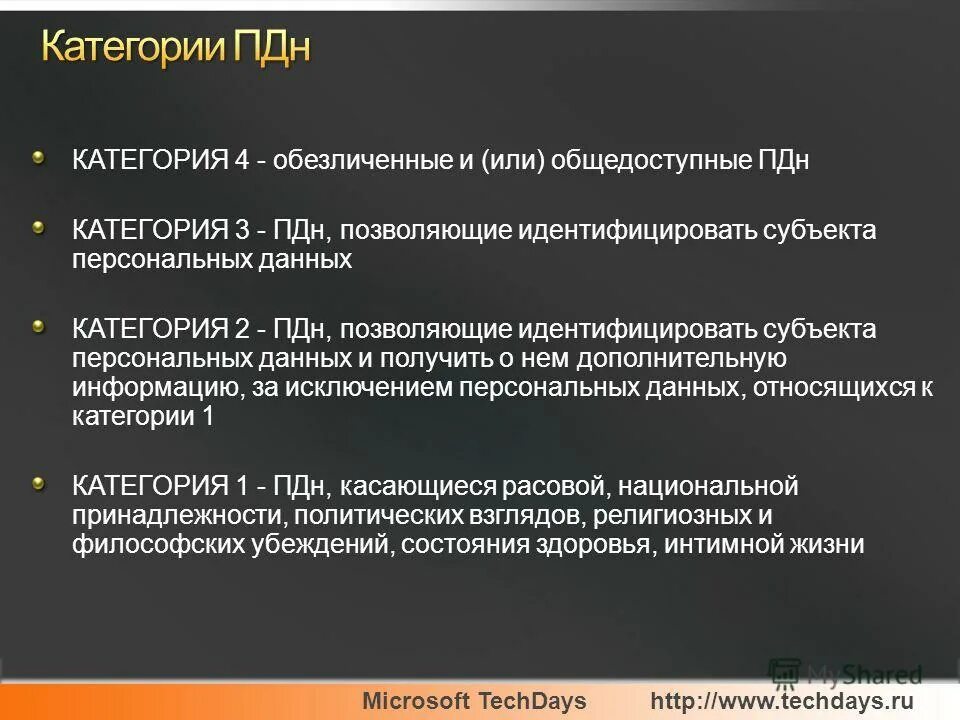 Категории ПДн

КАТЕГОРИЯ 4 - обезличенные и (или) общедоступные ПДн

КАТЕГОРИЯ 3 - ПДн, позволяющие идентифицировать субъекта персональных данных

КАТЕГОРИЯ 2 - ПДн, позволяющие идентифицировать субъекта персональных данных и получить о нем дополнительную информацию, за исключением персональных данных, относящихся к категории 1

КАТЕГОРИЯ 1 - ПДн, касающиеся расовой, национальной принадлежности, политических взглядов, религиозных и философских убеждений, состояния здоровья, интимной жизни

MyShared

Microsoft TechDays http://www.techdays.ru